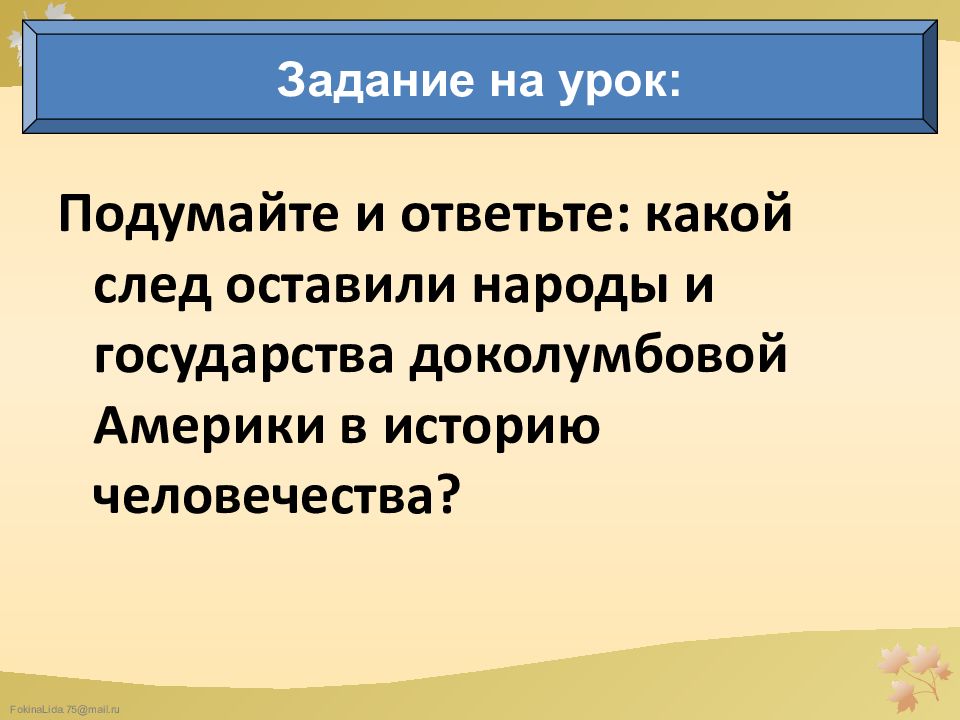 Задание на урок:

Подумайте и ответьте: какой след оставили народы и государства доколумбовой Америки в историю человечества?

FokinaLida.75@mail.ru